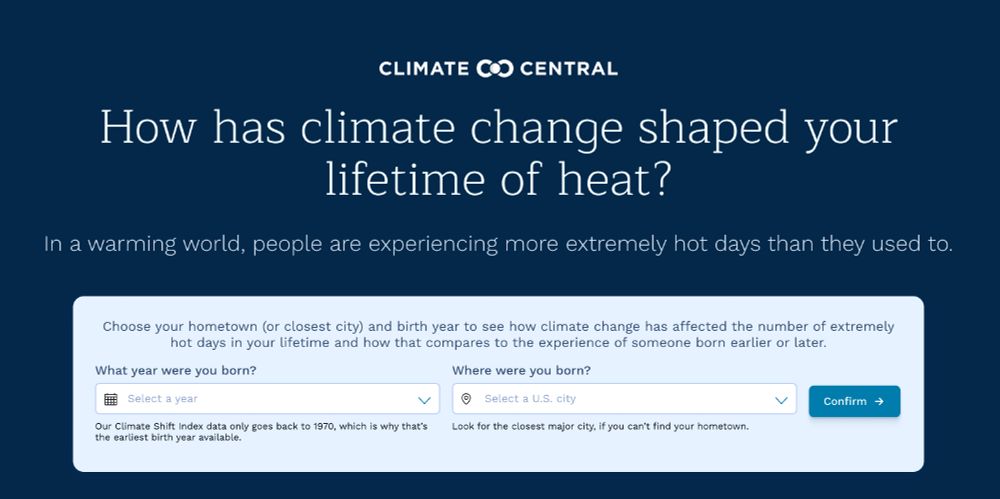 CLIMATE CENTRAL

How has climate change shaped your lifetime of heat?

In a warming world, people are experiencing more extremely hot days than they used to.

Choose your hometown (or closest city) and birth year to see how climate change has affected the number of extremely hot days in your lifetime and how that compares to the experience of someone born earlier or later.

What year were you born?

Select a year

Our Climate Shift Index data only goes back to 1970, which is why that's the earliest birth year available.

Where were you born?

Select a U.S. city

Look for the closest major city, if you can't find your hometown.

Confirm →